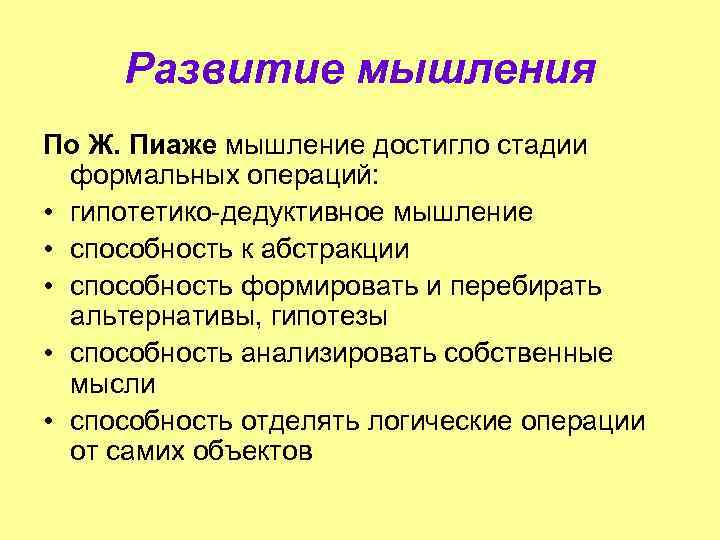 Развитие мышления

По Ж. Пиаже мышление достигло стадии формальных операций:

• гипотетико-дедуктивное мышление
• способность к абстракции
• способность формировать и перебирать альтернативы, гипотезы
• способность анализировать собственные мысли
• способность отделять логические операции от самих объектов